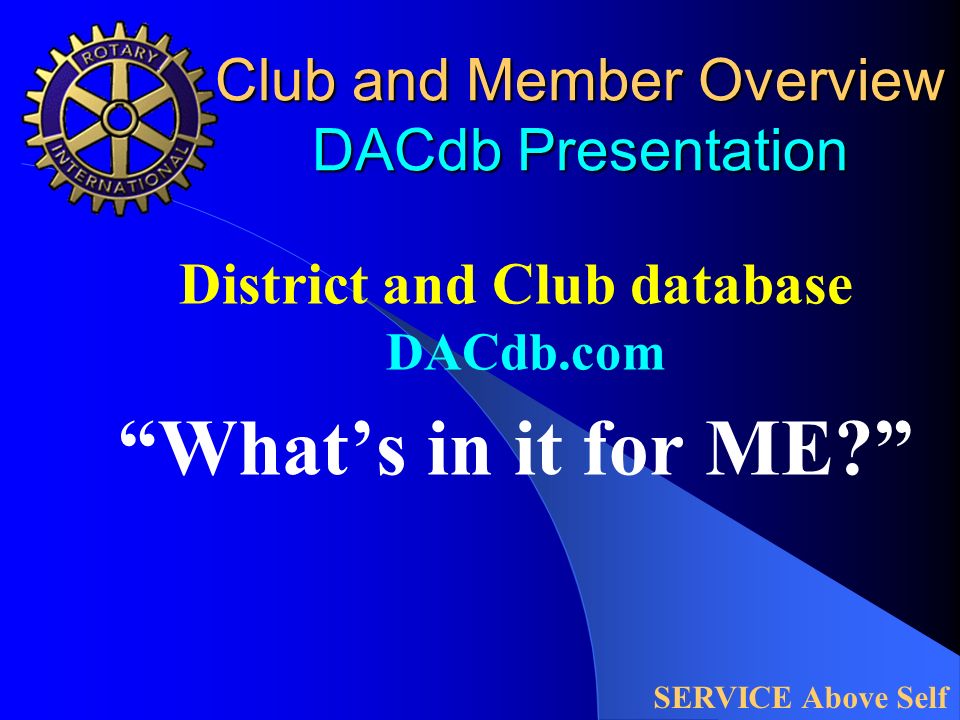 ROTARY INTERNATIONAL

Club and Member Overview
DACdb Presentation

District and Club database
DACdb.com

“What’s in it for ME?”

SERVICE Above Self